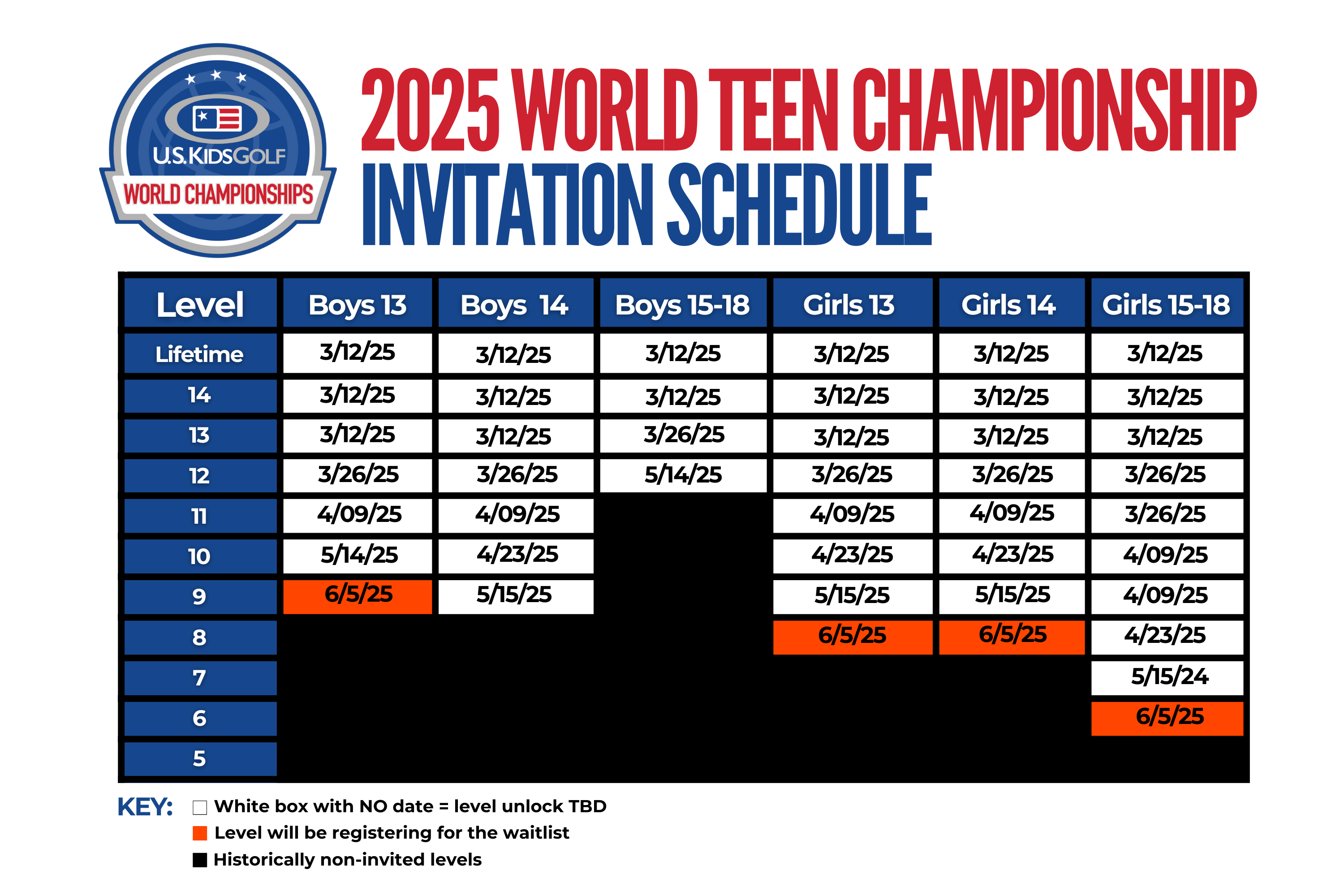 U.S.KIDSGOLF
WORLD CHAMPIONSHIPS

2025 WORLD TEEN CHAMPIONSHIP
INVITATION SCHEDULE

| Level | Boys 13 | Boys 14 | Boys 15-18 | Girls 13 | Girls 14 | Girls 15-18 |
|---|---|---|---|---|---|---|
| Lifetime | 3/12/25 | 3/12/25 | 3/12/25 | 3/12/25 | 3/12/25 | 3/12/25 |
| 14 | 3/12/25 | 3/12/25 | 3/12/25 | 3/12/25 | 3/12/25 | 3/12/25 |
| 13 | 3/12/25 | 3/12/25 | 3/26/25 | 3/12/25 | 3/12/25 | 3/12/25 |
| 12 | 3/26/25 | 3/26/25 | 5/14/25 | 3/26/25 | 3/26/25 | 3/26/25 |
| 11 | 4/09/25 | 4/09/25 | | 4/09/25 | 4/09/25 | 3/26/25 |
| 10 | 5/14/25 | 4/23/25 | | 4/23/25 | 4/23/25 | 4/09/25 |
| 9 | 6/5/25 | 5/15/25 | | 5/15/25 | 5/15/25 | 4/09/25 |
| 8 | | | | 6/5/25 | 6/5/25 | 4/23/25 |
| 7 | | | | | | 5/15/24 |
| 6 | | | | | | 6/5/25 |
| 5 | | | | | | |

KEY: White box with NO date = level unlock TBD
Level will be registering for the waitlist
Historically non-invited levels